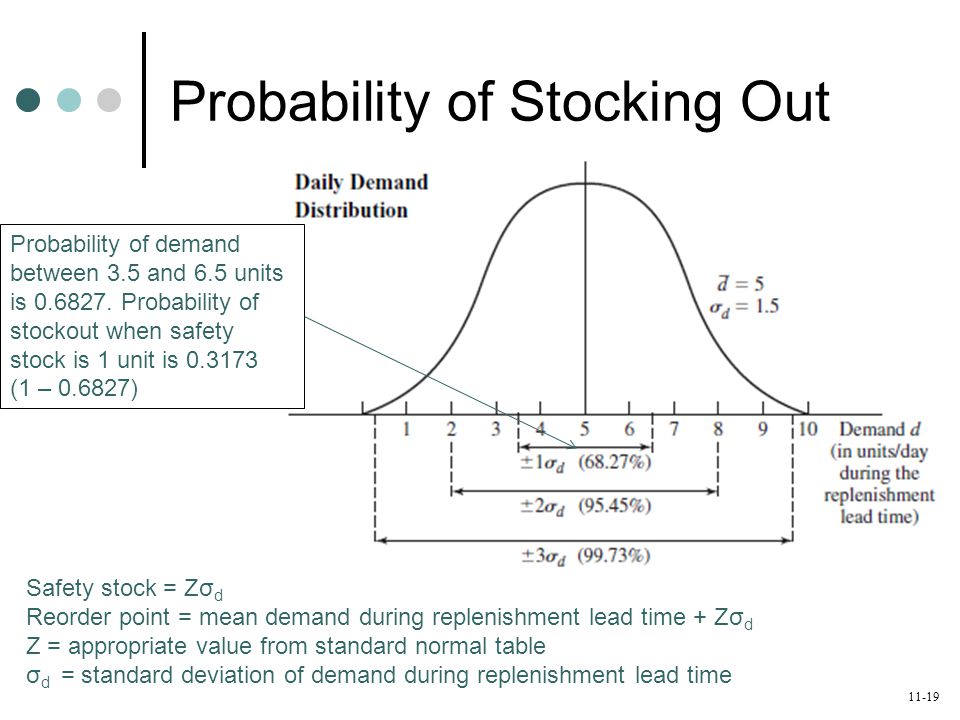 Probability of Stocking Out

Daily Demand Distribution

Probability of demand between 3.5 and 6.5 units is 0.6827. Probability of stockout when safety stock is 1 unit is 0.3173 (1 – 0.6827)

$\bar{d} = 5$
$\sigma_d = 1.5$

1 2 3 4 5 6 7 8 9 10

Demand $d$ (in units/day during the replenishment lead time)

$\pm 1\sigma_d$ (68.27%)
$\pm 2\sigma_d$ (95.45%)
$\pm 3\sigma_d$ (99.73%)

Safety stock = $Z\sigma_d$
Reorder point = mean demand during replenishment lead time + $Z\sigma_d$
Z = appropriate value from standard normal table
$\sigma_d$ = standard deviation of demand during replenishment lead time

11-19